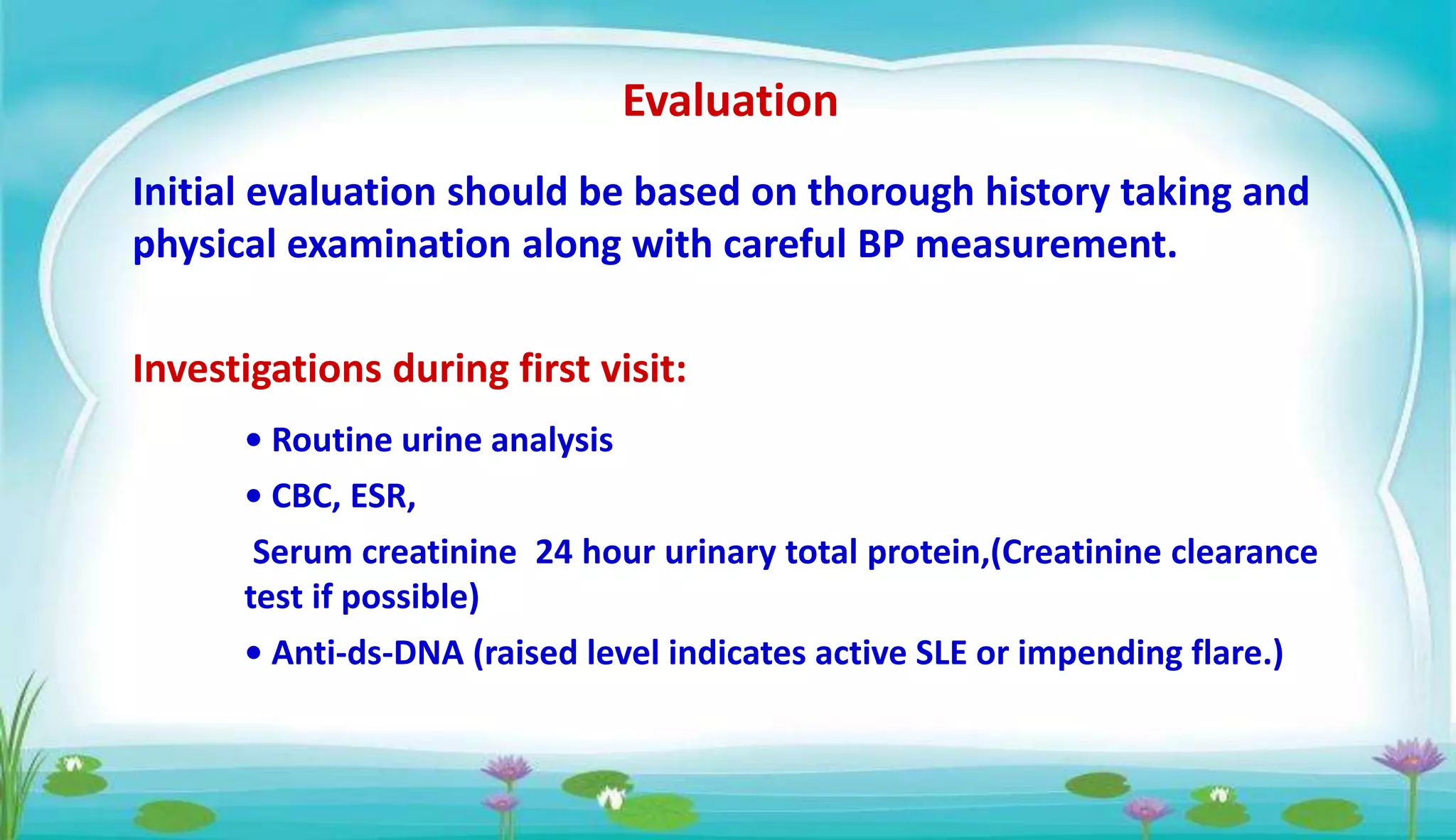 Evaluation

Initial evaluation should be based on thorough history taking and physical examination along with careful BP measurement.

Investigations during first visit:

• Routine urine analysis

• CBC, ESR,

Serum creatinine 24 hour urinary total protein,(Creatinine clearance test if possible)

• Anti-ds-DNA (raised level indicates active SLE or impending flare.)